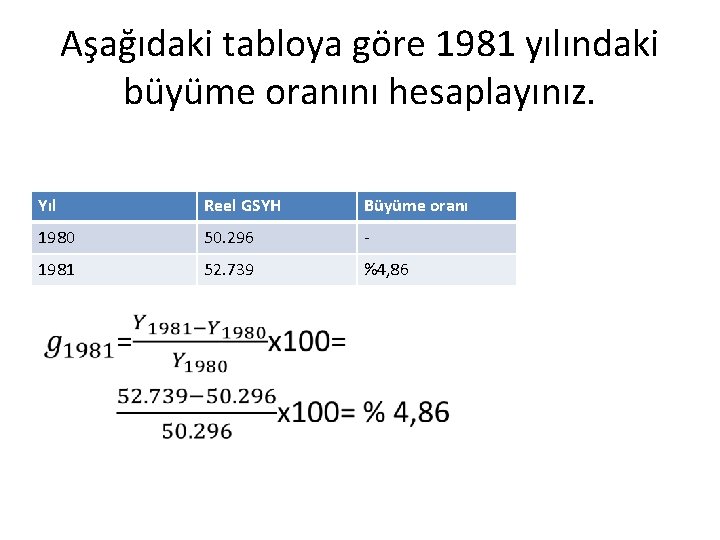 Aşağıdaki tabloya göre 1981 yılındaki büyüme oranını hesaplayınız.

| Yıl | Reel GSYH | Büyüme oranı |
|---|---|---|
| 1980 | 50.296 | - |
| 1981 | 52.739 | %4,86 |

$g_{1981}=\frac{Y_{1981}-Y_{1980}}{Y_{1980}}$x100=

$\frac{52.739-50.296}{50.296}$x100= % 4,86